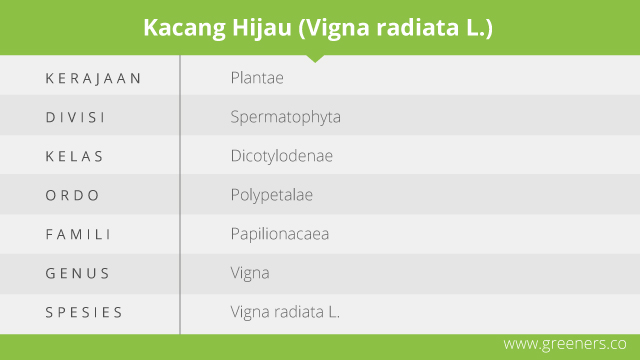 Kacang Hijau (Vigna radiata L.)

| | |
|---|---|
| KERAJAAN | Plantae |
| DIVISI | Spermatophyta |
| KELAS | Dicotylodenae |
| ORDO | Polypetalae |
| FAMILI | Papilionacaea |
| GENUS | Vigna |
| SPESIES | Vigna radiata L. |

www.greeners.co